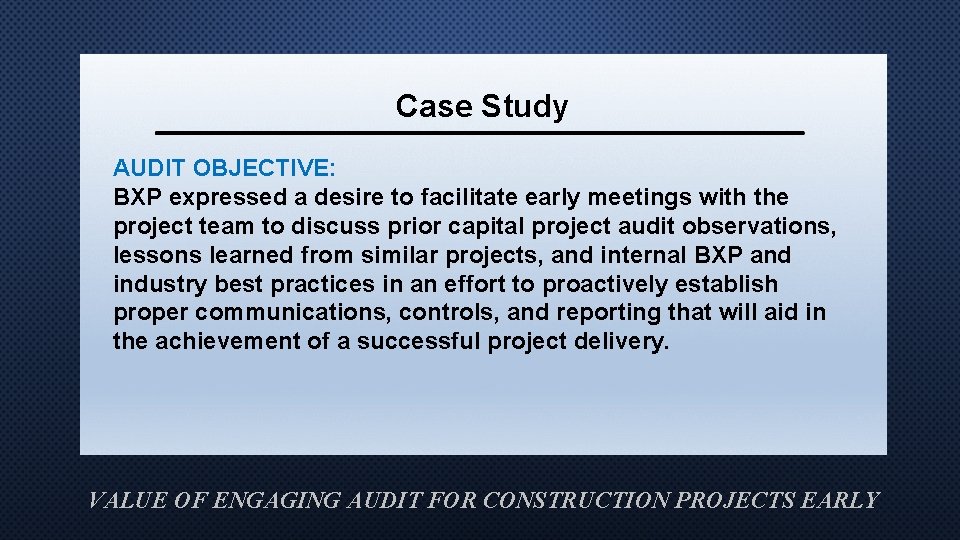 Case Study

AUDIT OBJECTIVE:
BXP expressed a desire to facilitate early meetings with the project team to discuss prior capital project audit observations, lessons learned from similar projects, and internal BXP and industry best practices in an effort to proactively establish proper communications, controls, and reporting that will aid in the achievement of a successful project delivery.

VALUE OF ENGAGING AUDIT FOR CONSTRUCTION PROJECTS EARLY